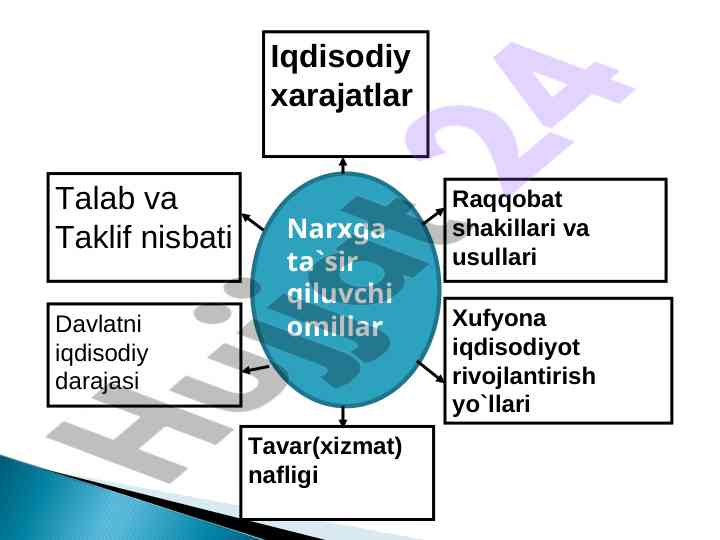 Iqdisodiy xarajatlar

Talab va Taklif nisbati

Narxga ta`sir qiluvchi omillar

Raqqobat shakillari va usullari

Davlatni iqdisodiy darajasi

Xufyona iqdisodiyot rivojlantirish yo`llari

Tavar(xizmat) nafligi

Hujjat24